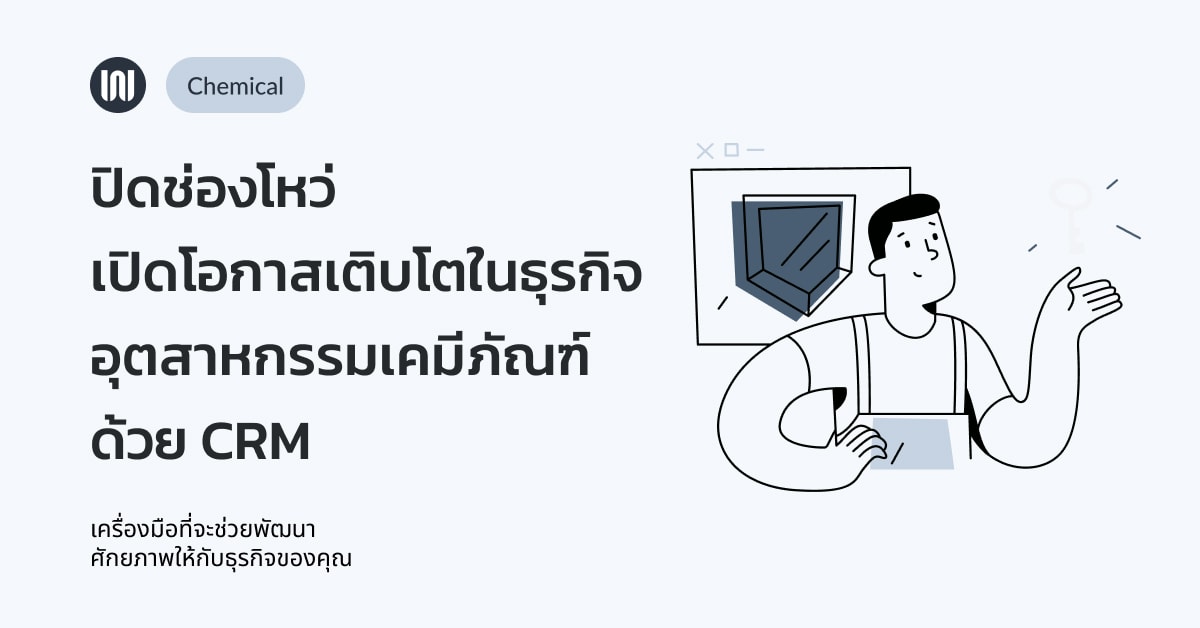 Chemical

ปิดช่องโหว่
เปิดโอกาสเติบโตในธุรกิจ
อุตสาหกรรมเคมีภัณฑ์
ด้วย CRM

เครื่องมือที่จะช่วยพัฒนา
ศักยภาพให้กับธุรกิจของคุณ